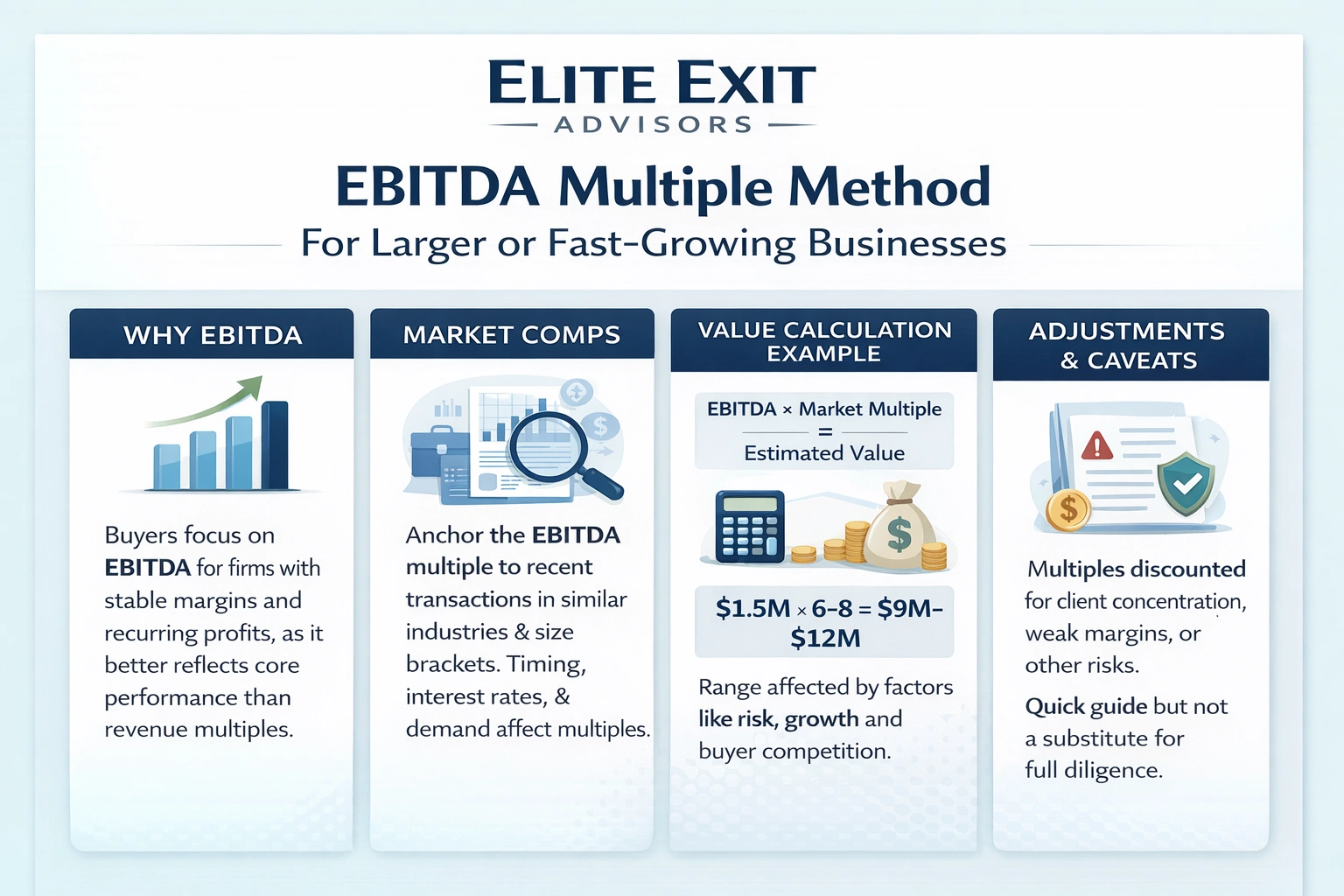 ELITE EXIT
ADVISORS

EBITDA Multiple Method
For Larger or Fast-Growing Businesses

WHY EBITDA

Buyers focus on EBITDA for firms with stable margins and recurring profits, as it better reflects core performance than revenue multiples.

MARKET COMPS

$

Anchor the EBITDA multiple to recent transactions in similar industries & size brackets. Timing, interest rates, & demand affect multiples.

VALUE CALCULATION EXAMPLE

EBITDA × Market Multiple
=
Estimated Value

$

$1.5M × 6–8 = $9M–$12M

Range affected by factors like risk, growth and buyer competition.

ADJUSTMENTS & CAVEATS

$

Multiples discounted for client concentration, weak margins, or other risks.

Quick guide but not a substitute for full diligence.